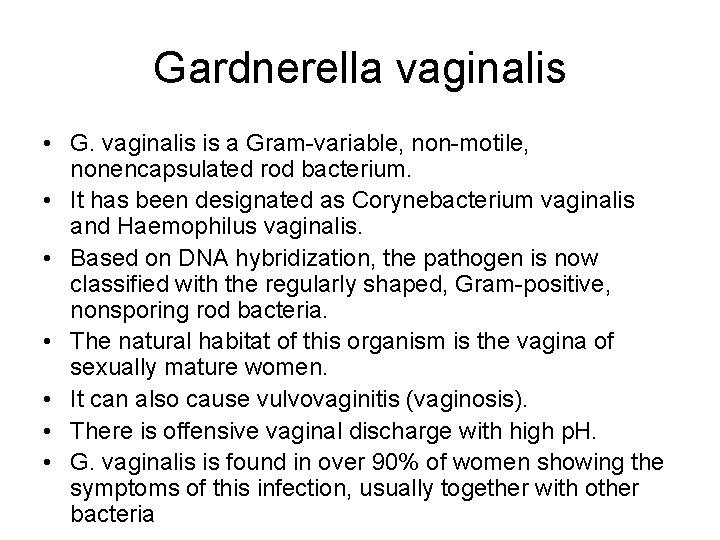 Gardnerella vaginalis

• G. vaginalis is a Gram-variable, non-motile, nonencapsulated rod bacterium.
• It has been designated as Corynebacterium vaginalis and Haemophilus vaginalis.
• Based on DNA hybridization, the pathogen is now classified with the regularly shaped, Gram-positive, nonsporing rod bacteria.
• The natural habitat of this organism is the vagina of sexually mature women.
• It can also cause vulvovaginitis (vaginosis).
• There is offensive vaginal discharge with high pH.
• G. vaginalis is found in over 90% of women showing the symptoms of this infection, usually together with other bacteria